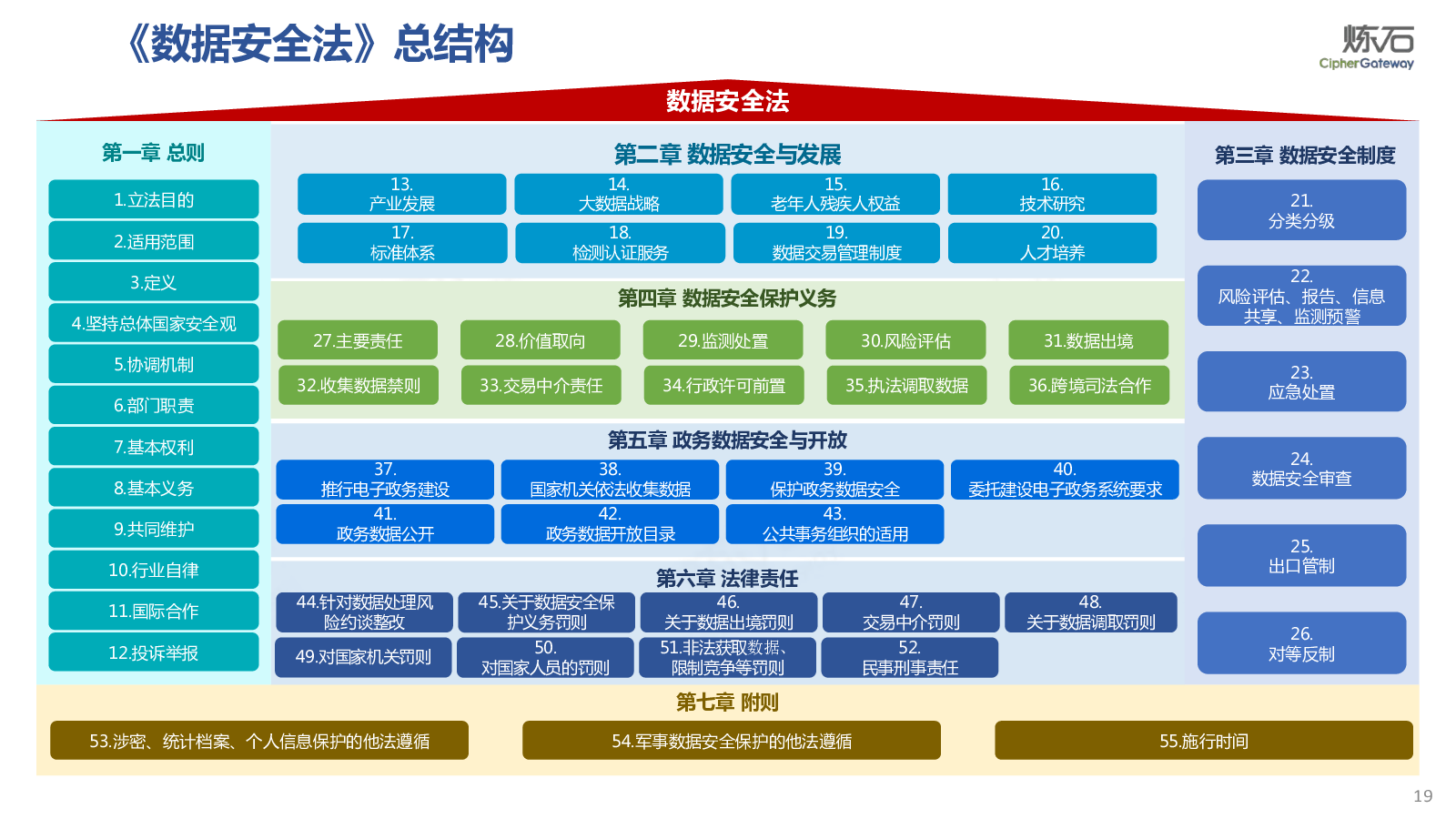 《数据安全法》总结构

炼石
CipherGateway

数据安全法

第一章 总则

1.立法目的

2.适用范围

3.定义

4.坚持总体国家安全观

5.协调机制

6.部门职责

7.基本权利

8.基本义务

9.共同维护

10.行业自律

11.国际合作

12.投诉举报

第二章 数据安全与发展

13. 产业发展

14. 大数据战略

15. 老年人残疾人权益

16. 技术研究

17. 标准体系

18. 检测认证服务

19. 数据交易管理制度

20. 人才培养

第四章 数据安全保护义务

27.主要责任

28.价值取向

29.监测处置

30.风险评估

31.数据出境

32.收集数据禁则

33.交易中介责任

34.行政许可前置

35.执法调取数据

36.跨境司法合作

第五章 政务数据安全与开放

37. 推行电子政务建设

38. 国家机关依法收集数据

39. 保护政务数据安全

40. 委托建设电子政务系统要求

41. 政务数据公开

42. 政务数据开放目录

43. 公共事务组织的适用

第六章 法律责任

44.针对数据处理风险约谈整改

45.关于数据安全保护义务罚则

46. 关于数据出境罚则

47. 交易中介罚则

48. 关于数据调取罚则

49.对国家机关罚则

50. 对国家人员的罚则

51.非法获取数据、限制竞争等罚则

52. 民事刑事责任

第三章 数据安全制度

21. 分类分级

22. 风险评估、报告、信息共享、监测预警

23. 应急处置

24. 数据安全审查

25. 出口管制

26. 对等反制

第七章 附则

53.涉密、统计档案、个人信息保护的他法遵循

54.军事数据安全保护的他法遵循

55.施行时间

19